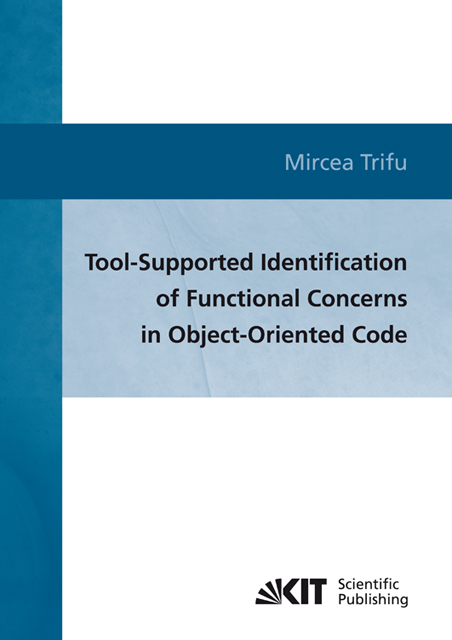 Mircea Trifu

Tool-Supported Identification of Functional Concerns in Object-Oriented Code

KIT Scientific Publishing